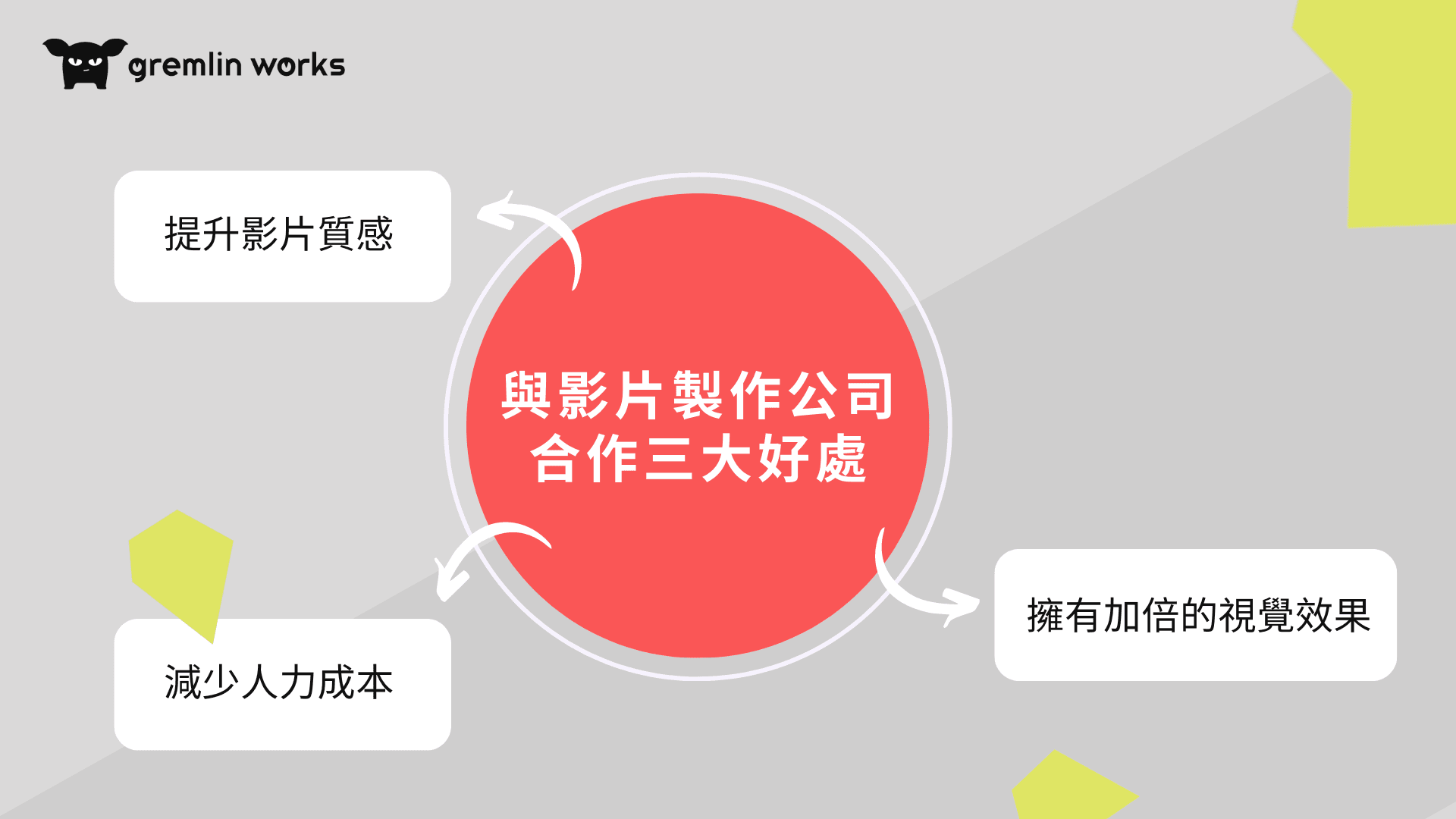 gremlin works

提升影片質感

與影片製作公司
合作三大好處

減少人力成本

擁有加倍的視覺效果